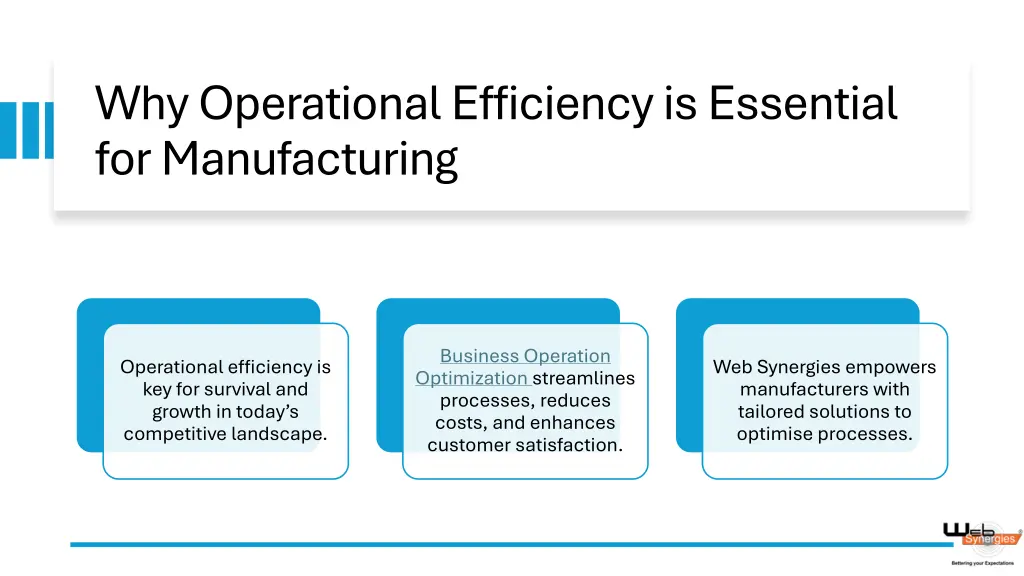 Why Operational Efficiency is Essential for Manufacturing

Operational efficiency is key for survival and growth in today's competitive landscape.

Business Operation Optimization streamlines processes, reduces costs, and enhances customer satisfaction.

Web Synergies empowers manufacturers with tailored solutions to optimise processes.

Web Synergies

Bettering your Expectations